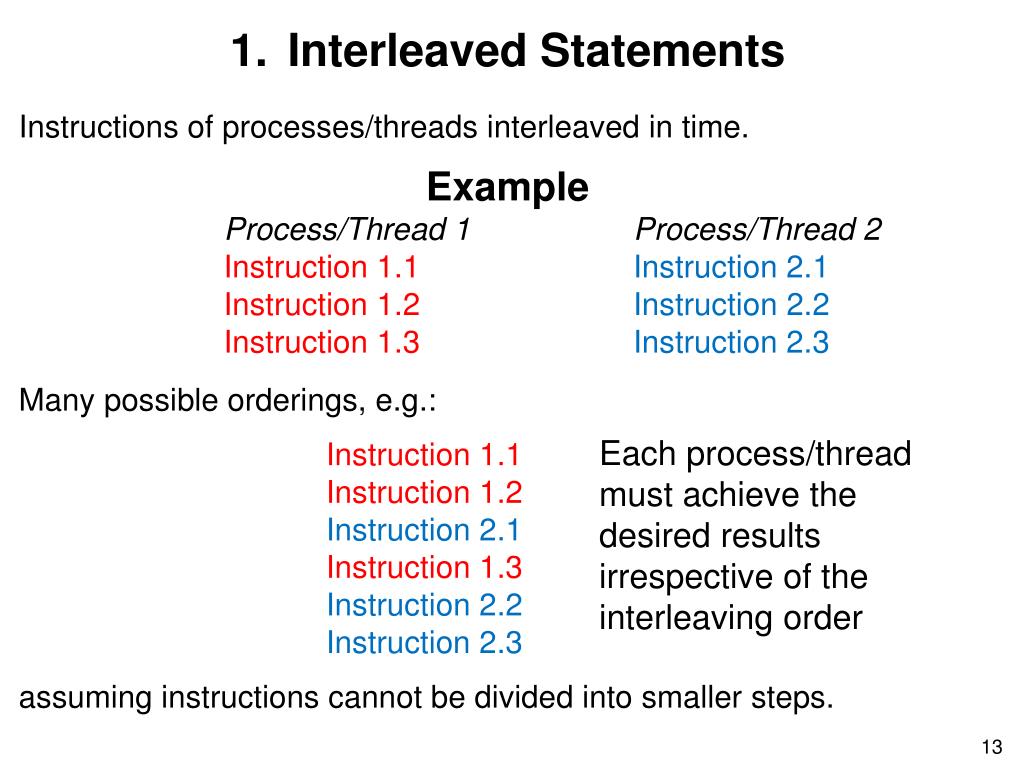 1. Interleaved Statements

Instructions of processes/threads interleaved in time.

Example

Process/Thread 1
Instruction 1.1
Instruction 1.2
Instruction 1.3

Process/Thread 2
Instruction 2.1
Instruction 2.2
Instruction 2.3

Many possible orderings, e.g.:

Instruction 1.1
Instruction 1.2
Instruction 2.1
Instruction 1.3
Instruction 2.2
Instruction 2.3

Each process/thread must achieve the desired results irrespective of the interleaving order

assuming instructions cannot be divided into smaller steps.

13